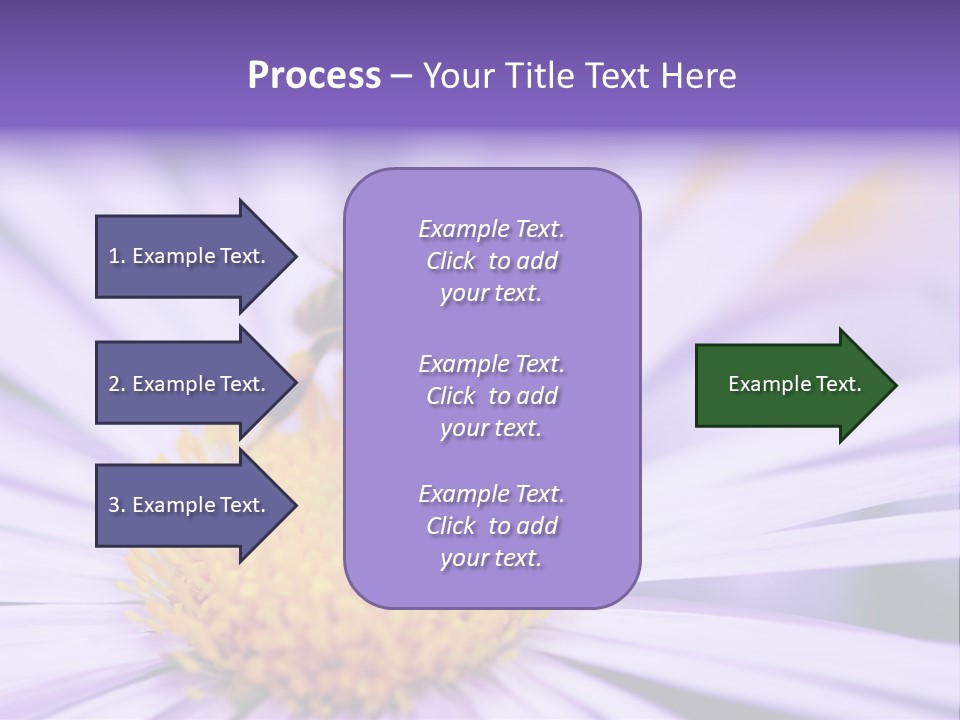 Process – Your Title Text Here

1. Example Text.

2. Example Text.

3. Example Text.

Example Text. Click to add your text.

Example Text. Click to add your text.

Example Text. Click to add your text.

Example Text.